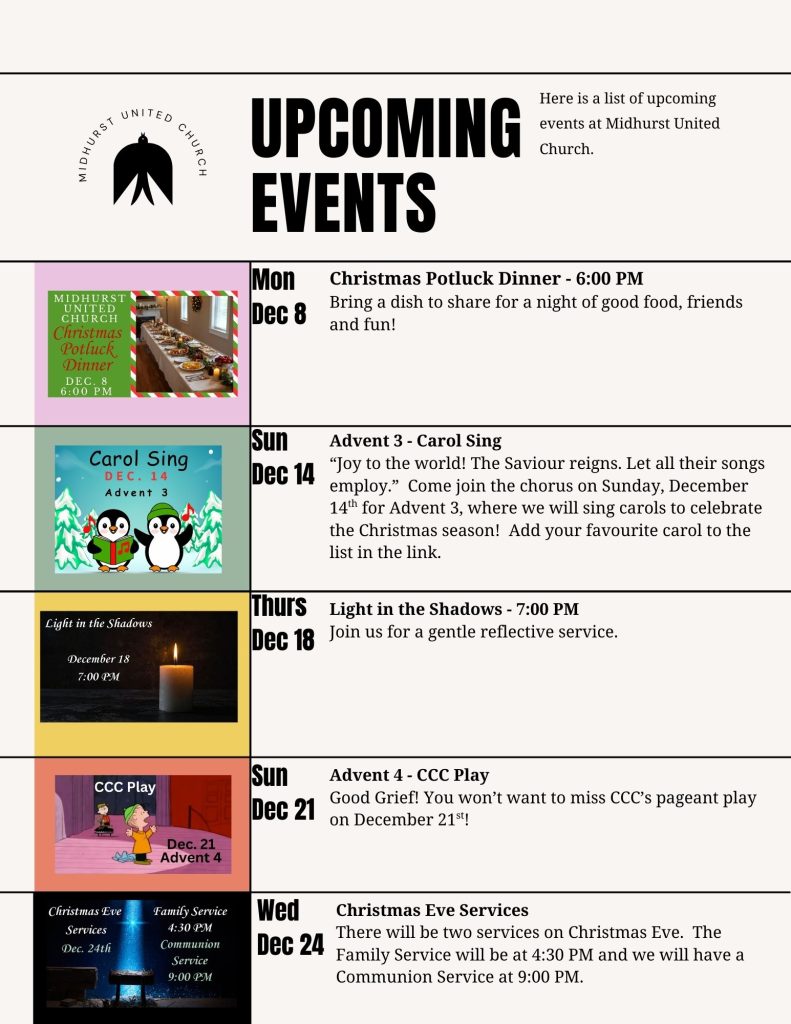 MIDHURST UNITED CHURCH

UPCOMING EVENTS

Here is a list of upcoming events at Midhurst United Church.

MIDHURST UNITED CHURCH Christmas Potluck Dinner DEC. 8 6:00 PM

Mon Dec 8

Christmas Potluck Dinner - 6:00 PM
Bring a dish to share for a night of good food, friends and fun!

Carol Sing DEC. 14 Advent 3

Sun Dec 14

Advent 3 - Carol Sing
“Joy to the world! The Saviour reigns. Let all their songs employ.” Come join the chorus on Sunday, December 14$^{th}$ for Advent 3, where we will sing carols to celebrate the Christmas season! Add your favourite carol to the list in the link.

Light in the Shadows December 18 7:00 PM

Thurs Dec 18

Light in the Shadows - 7:00 PM
Join us for a gentle reflective service.

CCC Play Dec. 21 Advent 4

Sun Dec 21

Advent 4 - CCC Play
Good Grief! You won’t want to miss CCC’s pageant play on December 21$^{st}$!

Christmas Eve Services Dec. 24th Family Service 4:30 PM Communion Service 9:00 PM

Wed Dec 24

Christmas Eve Services
There will be two services on Christmas Eve. The Family Service will be at 4:30 PM and we will have a Communion Service at 9:00 PM.